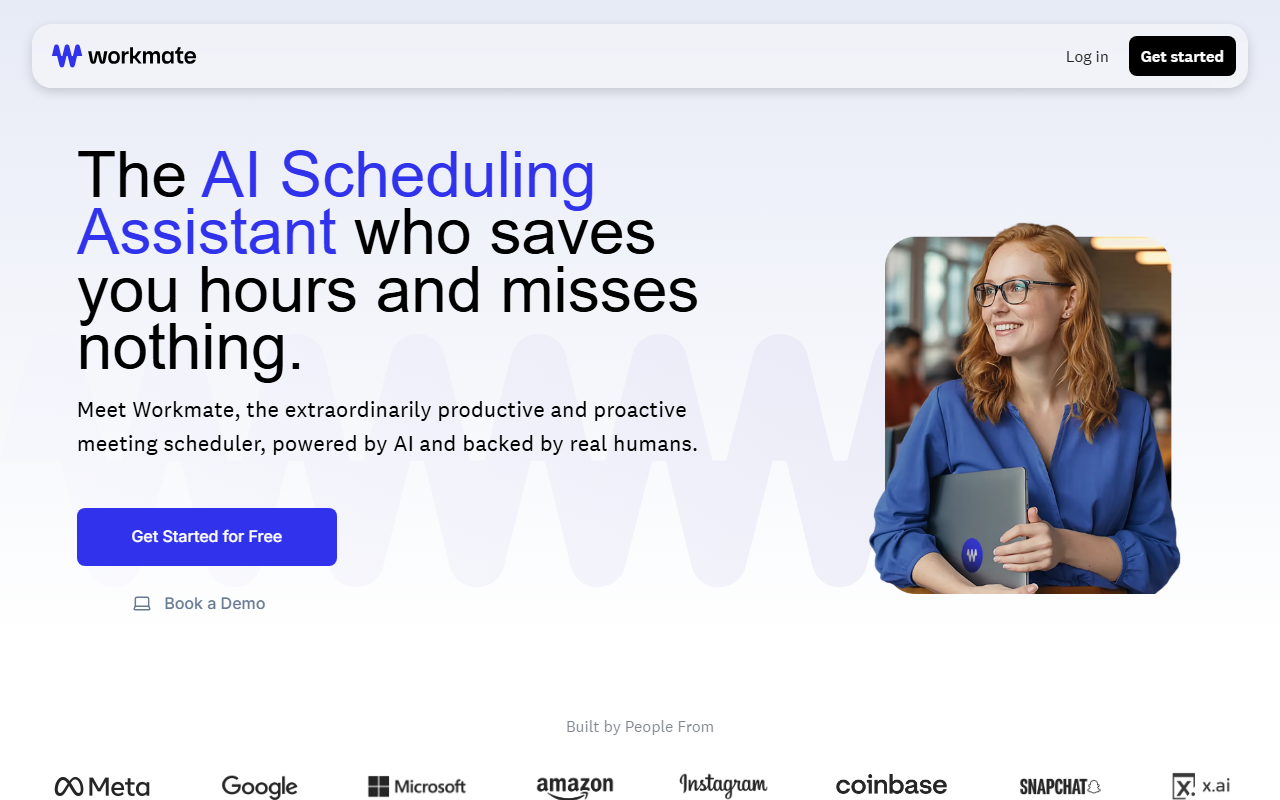 workmate

Log in

Get started

The AI Scheduling Assistant who saves you hours and misses nothing.

Meet Workmate, the extraordinarily productive and proactive meeting scheduler, powered by AI and backed by real humans.

Get Started for Free

Book a Demo

Built by People From

Meta

Google

Microsoft

amazon

Instagram

coinbase

SNAPCHAT

x.ai